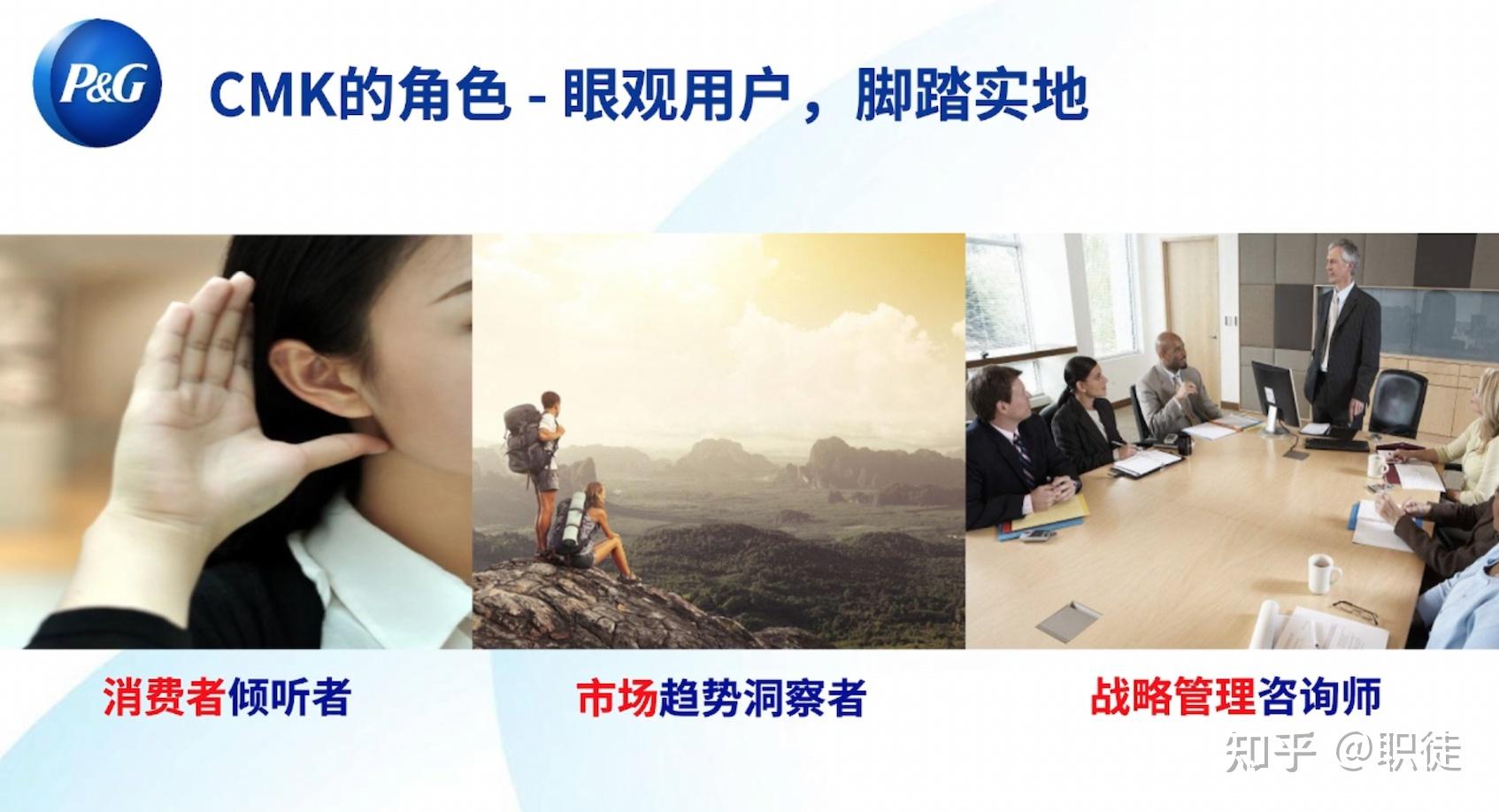 P&G

CMK的角色 - 眼观用户，脚踏实地

消费者倾听者

市场趋势洞察者

战略管理咨询师

知乎 @职徒